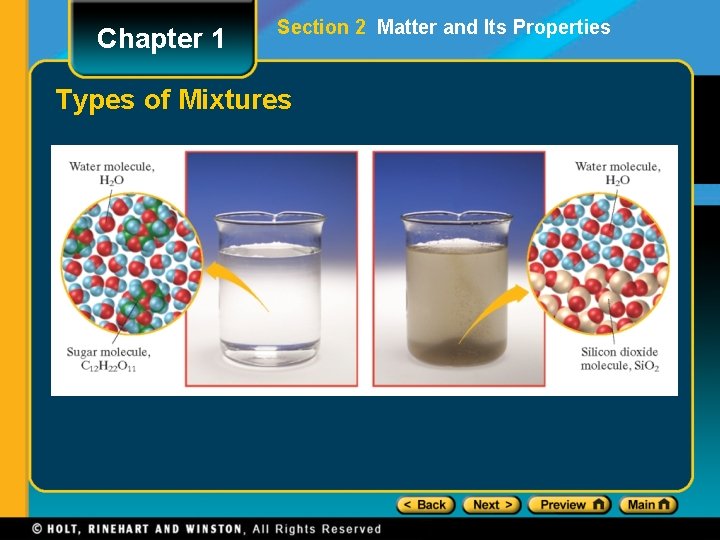 Chapter 1

Section 2 Matter and Its Properties

Types of Mixtures

Water molecule, $H_2O$

Sugar molecule, $C_{12}H_{22}O_{11}$

Water molecule, $H_2O$

Silicon dioxide molecule, $SiO_2$

< Back
Next >
Preview
Main

© HOLT, RINEHART AND WINSTON, All Rights Reserved